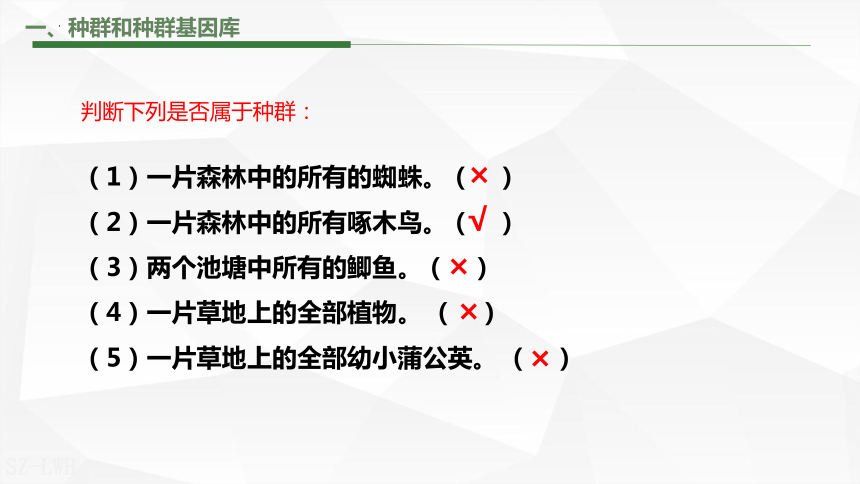 一、种群和种群基因库

判断下列是否属于种群：

（1）一片森林中的所有的蜘蛛。（×）
（2）一片森林中的所有啄木鸟。（√）
（3）两个池塘中所有的鲫鱼。（×）
（4）一片草地上的全部植物。（×）
（5）一片草地上的全部幼小蒲公英。（×）

SZ-LWH